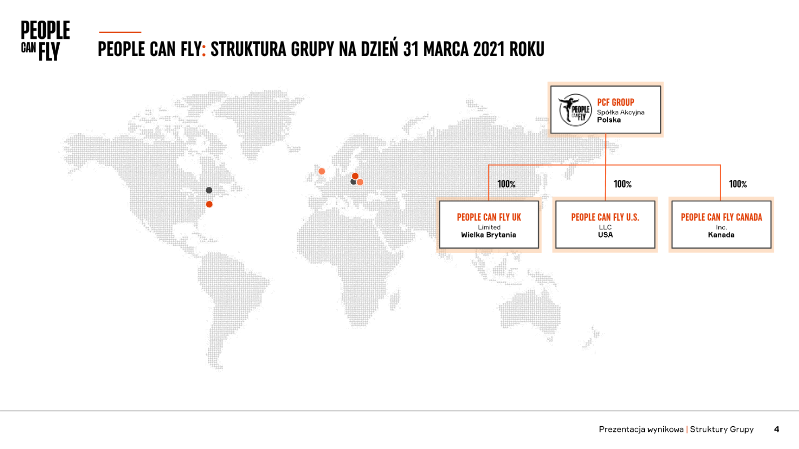 PEOPLE CAN FLY

PEOPLE CAN FLY: STRUKTURA GRUPY NA DZIEŃ 31 MARCA 2021 ROKU

PEOPLE CAN FLY

PCF GROUP
Spółka Akcyjna
Polska

100%

100%

100%

PEOPLE CAN FLY UK
Limited
Wielka Brytania

PEOPLE CAN FLY U.S.
LLC
USA

PEOPLE CAN FLY CANADA
Inc.
Kanada

Prezentacja wynikowa | Struktury Grupy 4